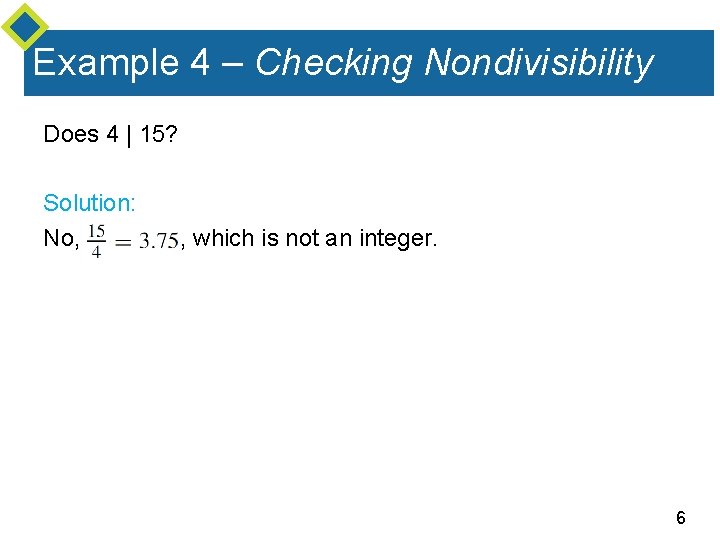 Example 4 – Checking Nondivisibility

Does 4 | 15?

Solution:

No, $\frac{15}{4} = 3.75$, which is not an integer.

6